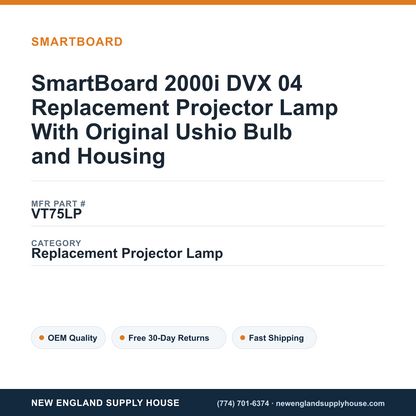 SMARTBOARD

SmartBoard 2000i DVX 04 Replacement Projector Lamp With Original Ushio Bulb and Housing

MFR PART #
VT75LP

CATEGORY
Replacement Projector Lamp

OEM Quality
Free 30-Day Returns
Fast Shipping

NEW ENGLAND SUPPLY HOUSE
(774) 701-6374 · newenglandsupplyhouse.com